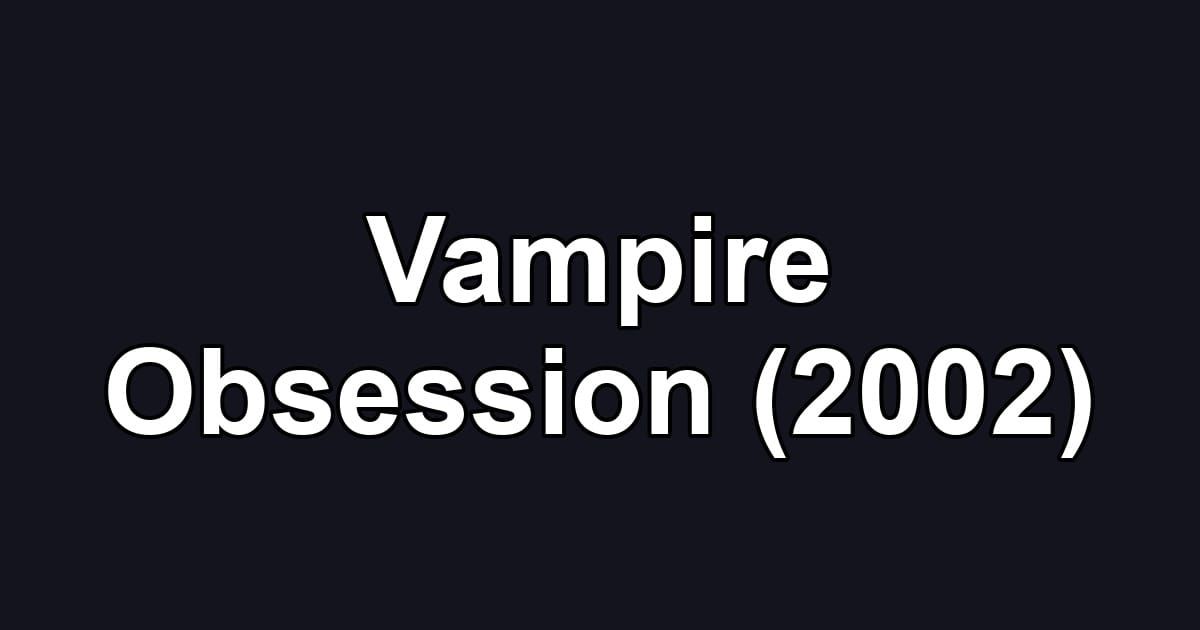 Vampire Obsession (2002)